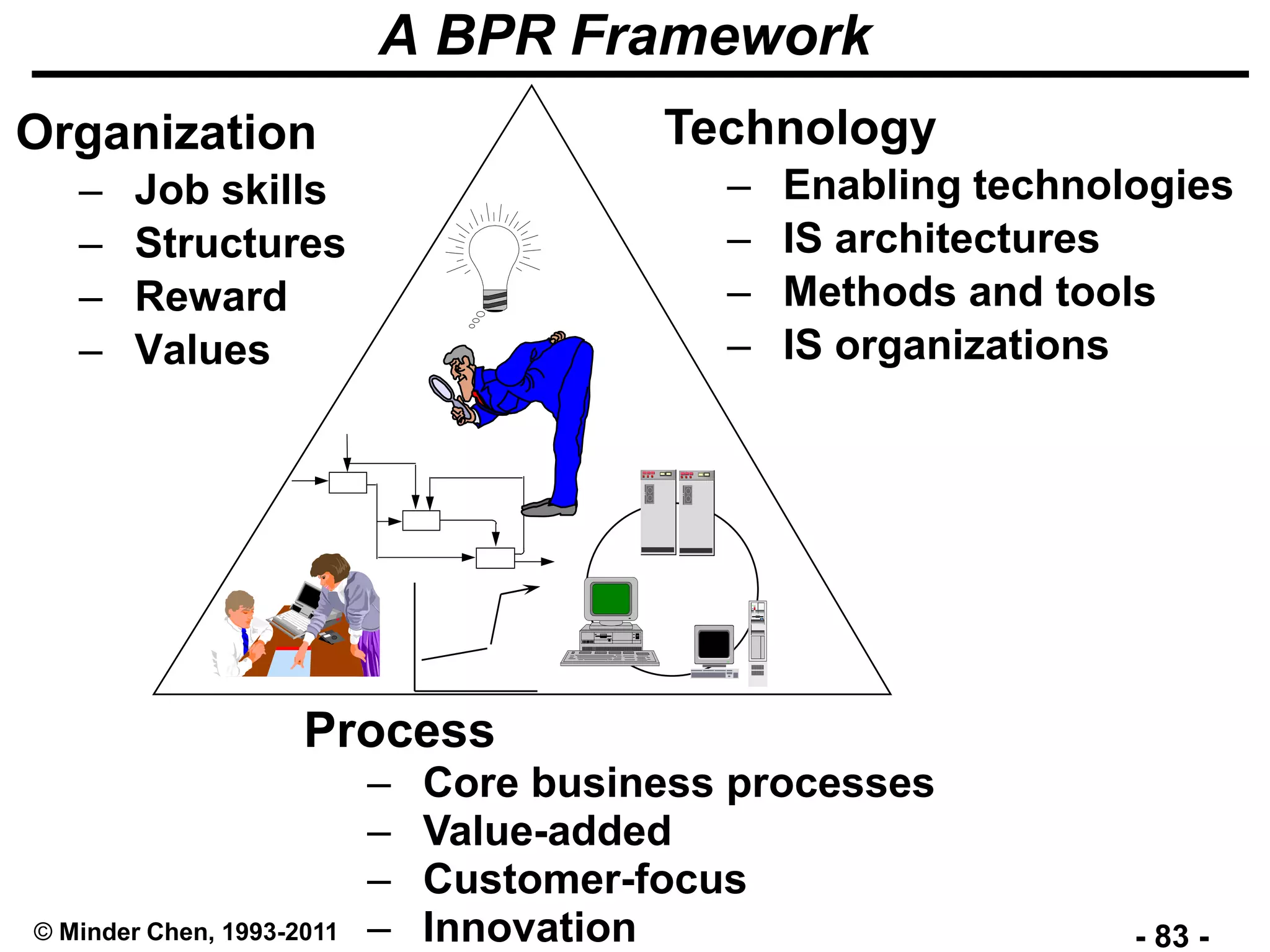 A BPR Framework

Organization
– Job skills
– Structures
– Reward
– Values

Technology
– Enabling technologies
– IS architectures
– Methods and tools
– IS organizations

Process
– Core business processes
– Value-added
– Customer-focus
– Innovation

© Minder Chen, 1993-2011

- 83 -